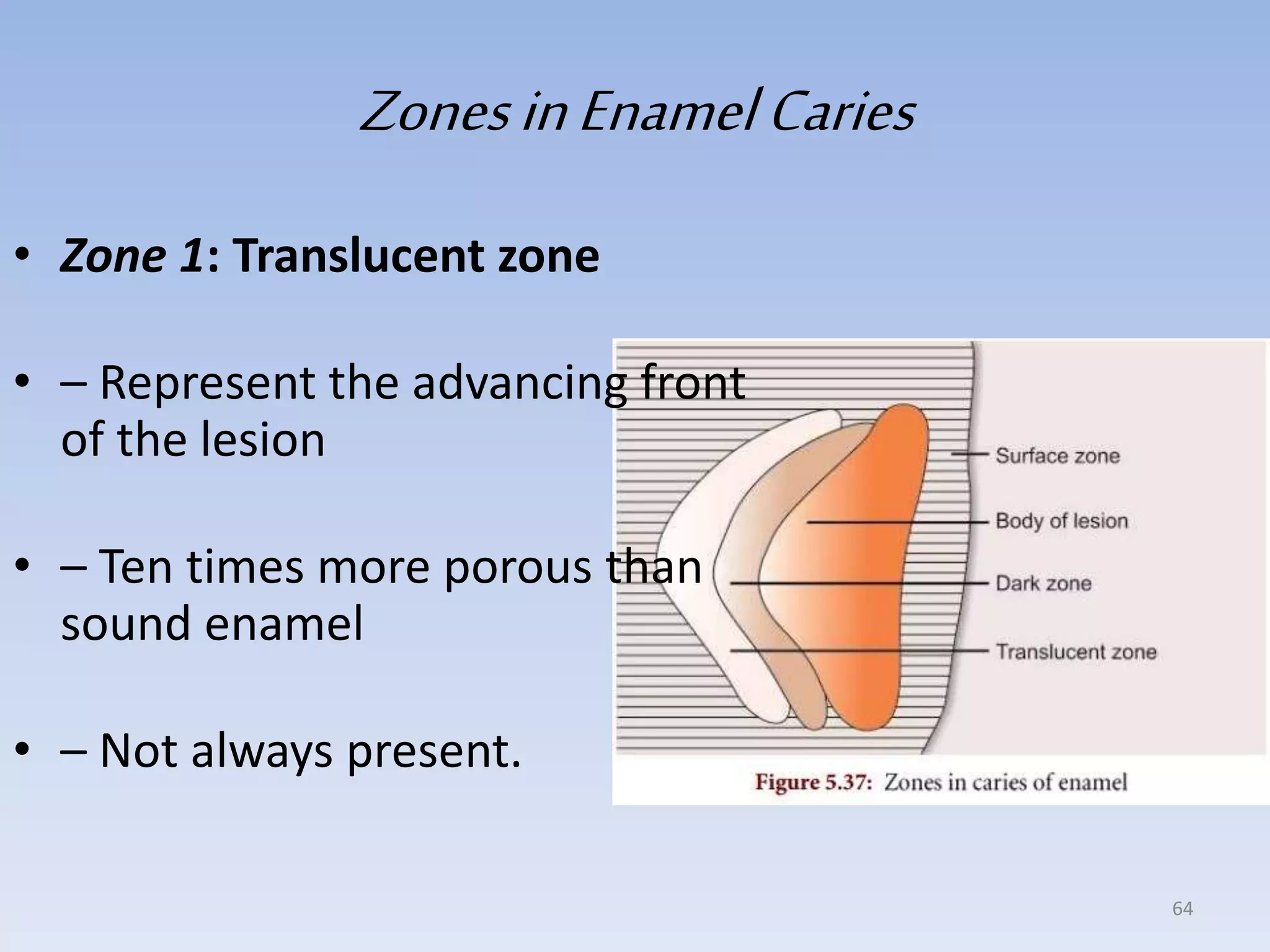 Zones in Enamel Caries

• Zone 1: Translucent zone

• – Represent the advancing front of the lesion

• – Ten times more porous than sound enamel

• – Not always present.

Surface zone
Body of lesion
Dark zone
Translucent zone

Figure 5.37: Zones in caries of enamel

64